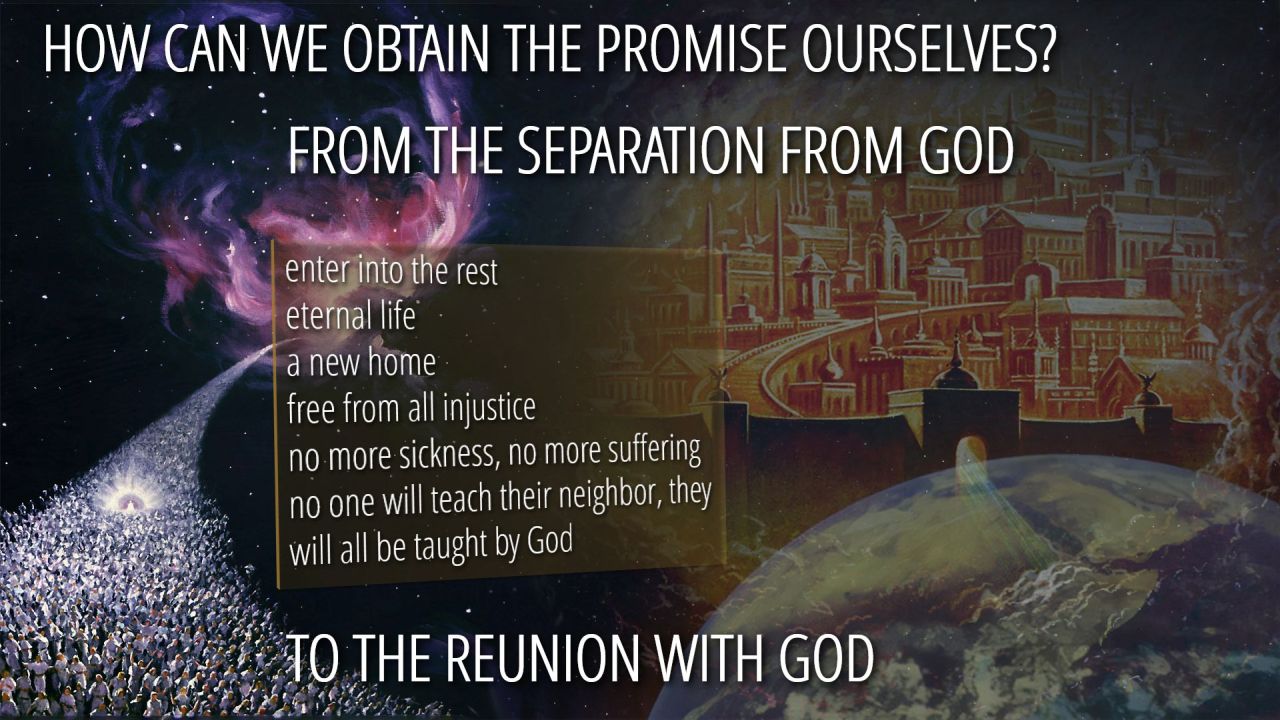 HOW CAN WE OBTAIN THE PROMISE OURSELVES?

FROM THE SEPARATION FROM GOD

enter into the rest
eternal life
a new home
free from all injustice
no more sickness, no more suffering
no one will teach their neighbor, they will all be taught by God

TO THE REUNION WITH GOD